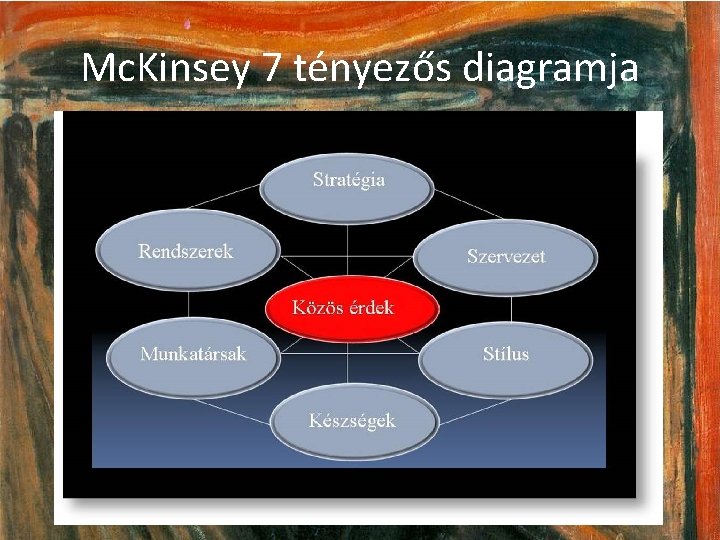 McKinsey 7 tényezős diagramja

Stratégia
Rendszerek
Szervezet
Közös érdek
Munkatársak
Stílus
Készségek